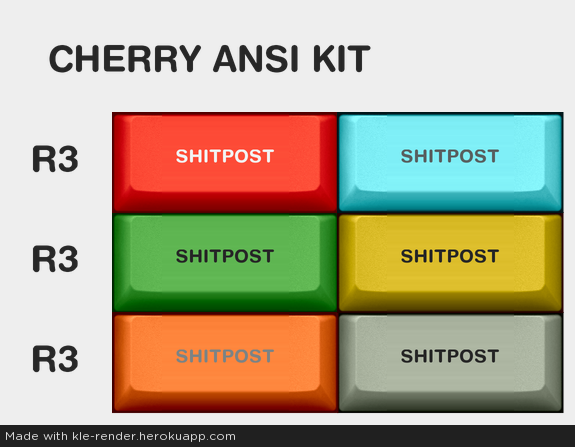 CHERRY ANSI KIT

R3

SHITPOST

SHITPOST

R3

SHITPOST

SHITPOST

R3

SHITPOST

SHITPOST

Made with kle-render.herokuapp.com